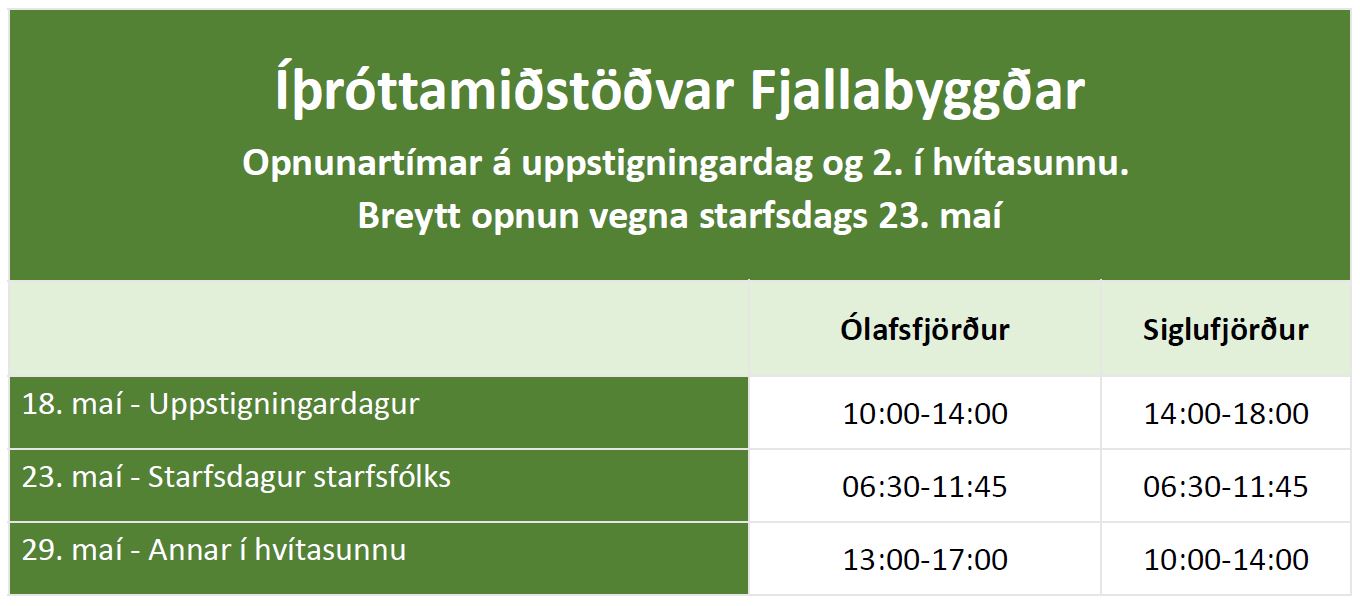 Íþróttamiðstöðvar Fjallabyggðar

Opnunartímar á uppstigningardag og 2. í hvítasunnu.

Breytt opnun vegna starfsdags 23. maí

| | Ólafsfjörður | Siglufjörður |
|---|---|---|
| 18. maí - Uppstigningardagur | 10:00-14:00 | 14:00-18:00 |
| 23. maí - Starfsdagur starfsfólks | 06:30-11:45 | 06:30-11:45 |
| 29. maí - Annar í hvítasunnu | 13:00-17:00 | 10:00-14:00 |